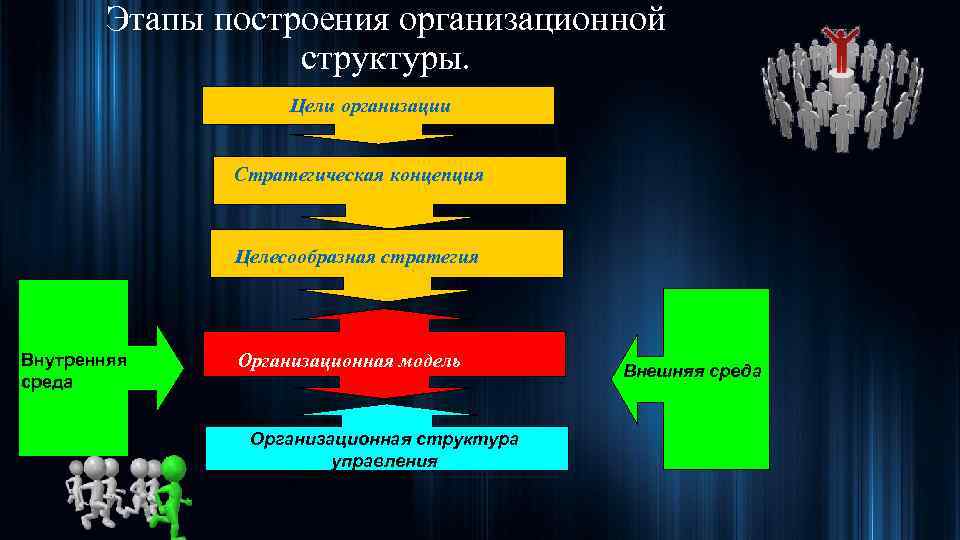 Этапы построения организационной структуры.

Цели организации

Стратегическая концепция

Целесообразная стратегия

Внутренняя среда

Организационная модель

Внешняя среда

Организационная структура управления